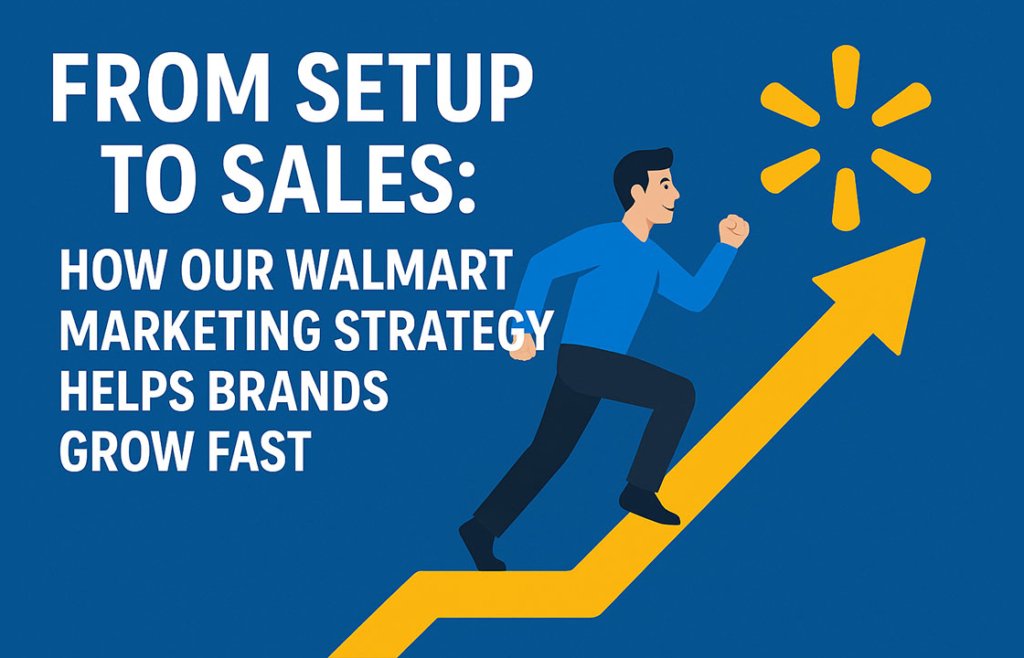 FROM SETUP TO SALES:

HOW OUR WALMART MARKETING STRATEGY HELPS BRANDS GROW FAST